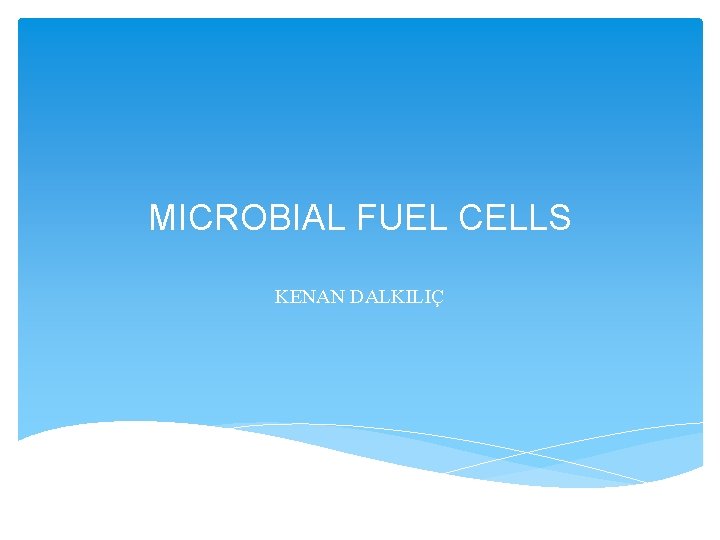 MICROBIAL FUEL CELLS

KENAN DALKILIÇ